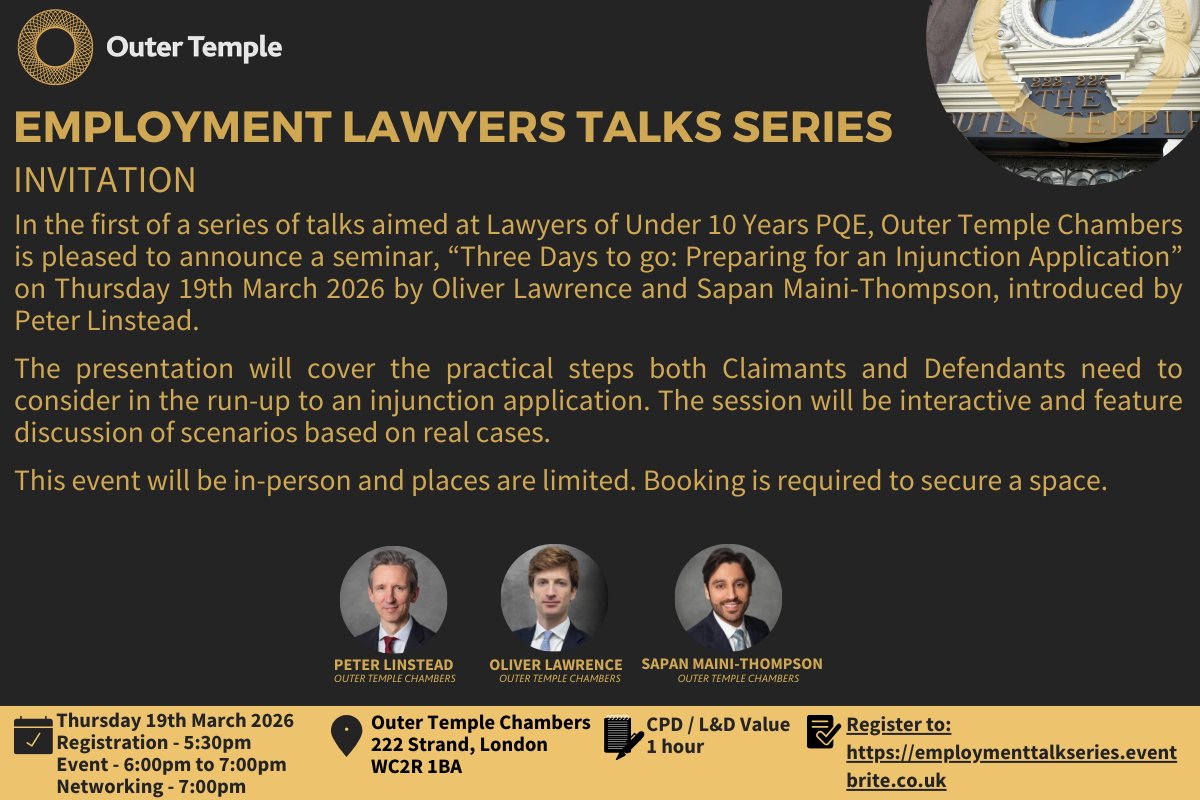 Outer Temple

222-224
THE
OUTER TEMPLE

EMPLOYMENT LAWYERS TALKS SERIES

INVITATION

In the first of a series of talks aimed at Lawyers of Under 10 Years PQE, Outer Temple Chambers is pleased to announce a seminar, “Three Days to go: Preparing for an Injunction Application” on Thursday 19th March 2026 by Oliver Lawrence and Sapan Maini-Thompson, introduced by Peter Linstead.

The presentation will cover the practical steps both Claimants and Defendants need to consider in the run-up to an injunction application. The session will be interactive and feature discussion of scenarios based on real cases.

This event will be in-person and places are limited. Booking is required to secure a space.

PETER LINSTEAD
OUTER TEMPLE CHAMBERS

OLIVER LAWRENCE
OUTER TEMPLE CHAMBERS

SAPAN MAINI-THOMPSON
OUTER TEMPLE CHAMBERS

Thursday 19th March 2026
Registration - 5:30pm
Event - 6:00pm to 7:00pm
Networking - 7:00pm

Outer Temple Chambers
222 Strand, London
WC2R 1BA

CPD / L&D Value
1 hour

Register to:
https://employmenttalkseries.eventbrite.co.uk